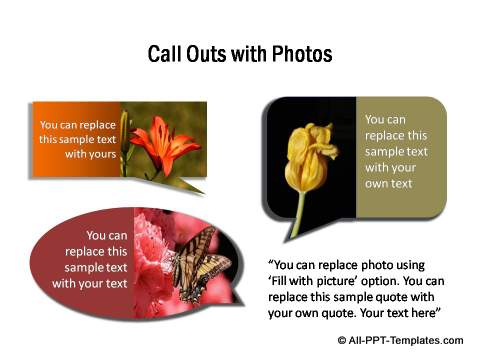 Call Outs with Photos

You can replace this sample text with yours

You can replace this sample text with your own text

You can replace this sample text with your text

“You can replace photo using ‘Fill with picture’ option. You can replace this sample quote with your own quote. Your text here”

© All-PPT-Templates.com